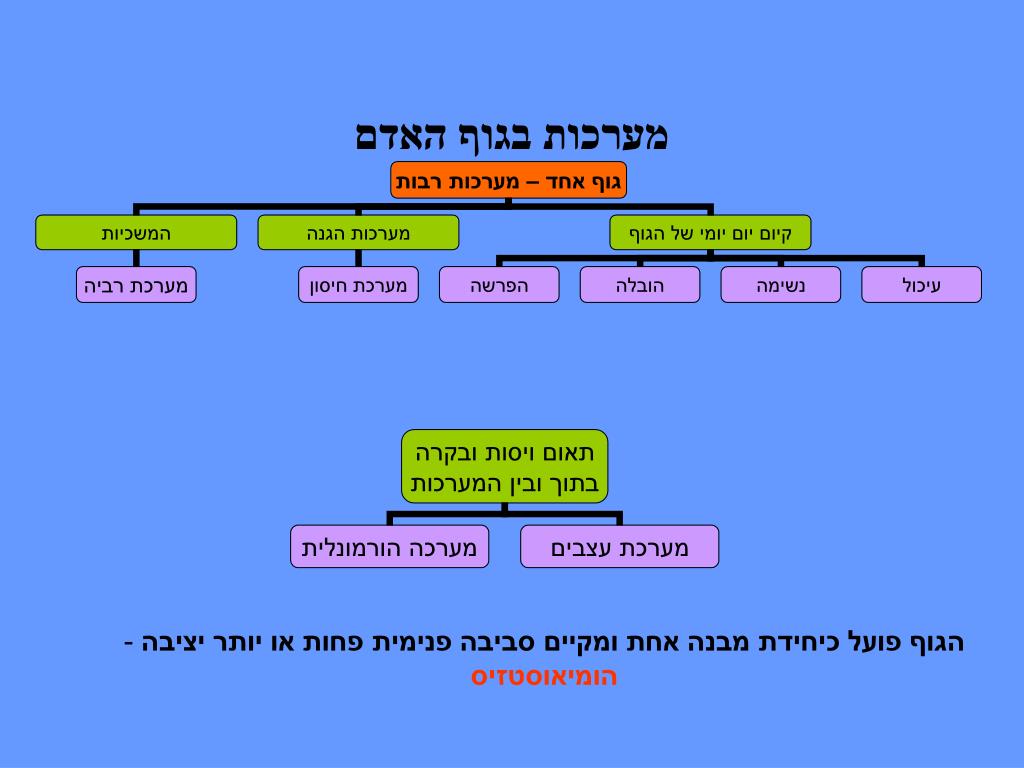 מערכות בגוף האדם

גוף אחד – מערכות רבות

קיום יום יומי של הגוף

מערכות הגנה

המשכיות

עיכול

נשימה

הובלה

הפרשה

מערכת חיסון

מערכת רביה

תאום ויסות ובקרה בתוך ובין המערכות

מערכת עצבים

מערכה הורמונלית

הגוף פועל כיחידת מבנה אחת ומקיים סביבה פנימית פחות או יותר יציבה - הומיאוסטזיס